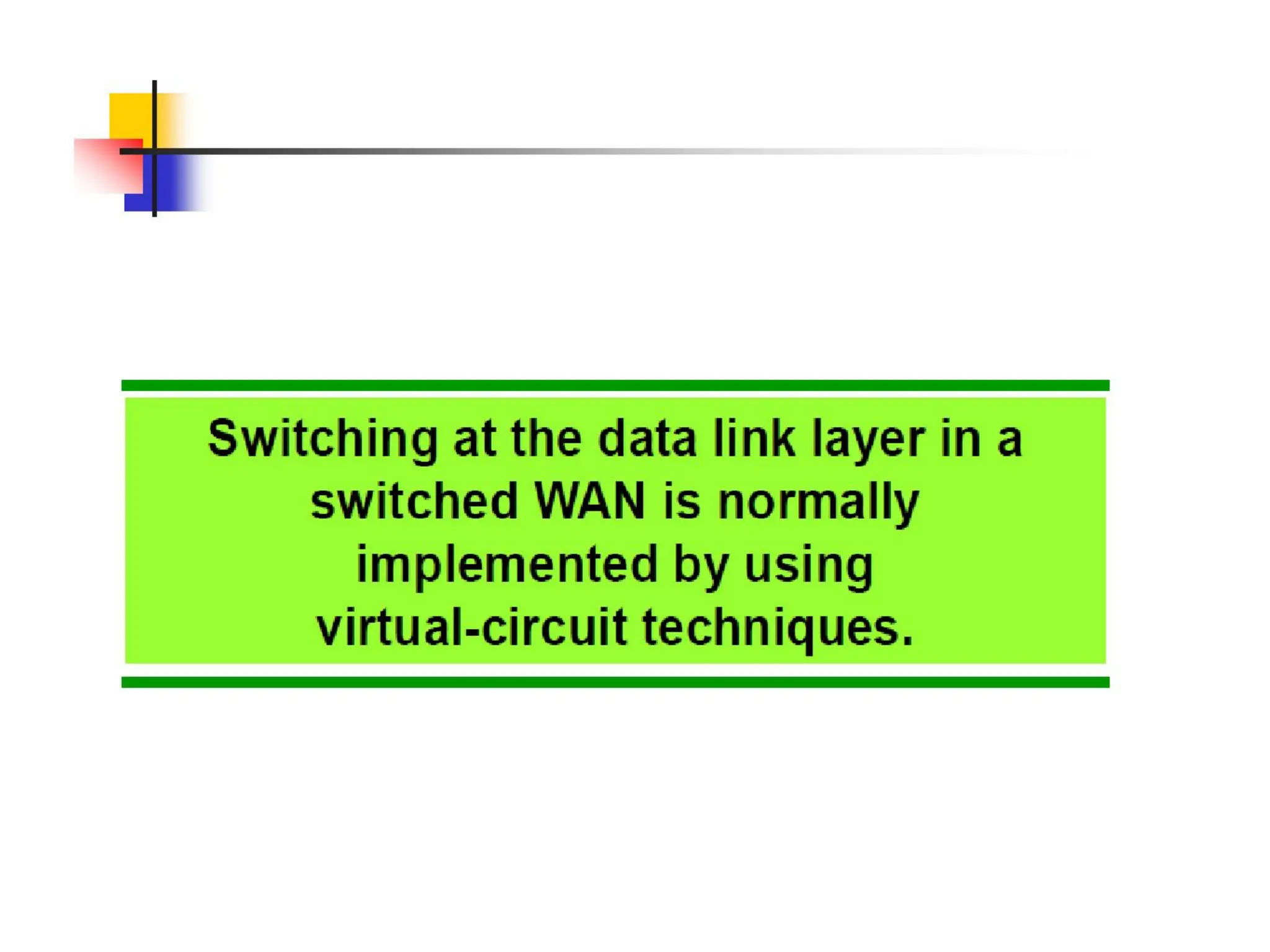 Switching at the data link layer in a switched WAN is normally implemented by using virtual-circuit techniques.